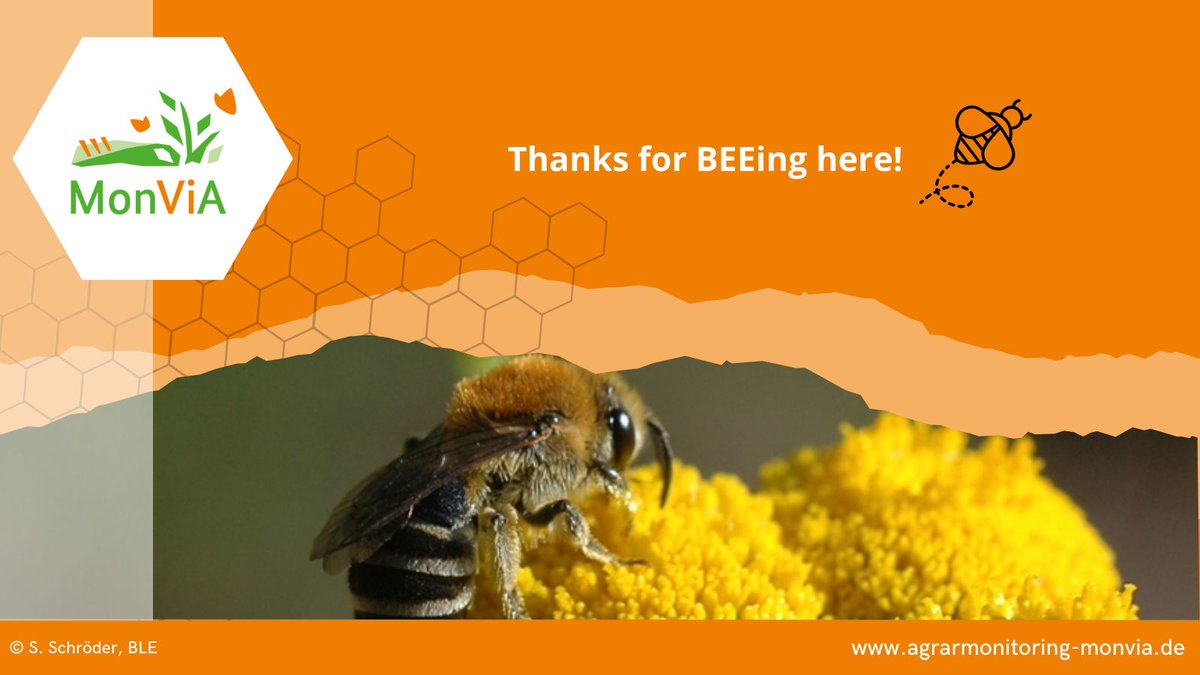 MonViA

Thanks for BEEing here!

© S. Schröder, BLE

www.agrarmonitoring-monvia.de